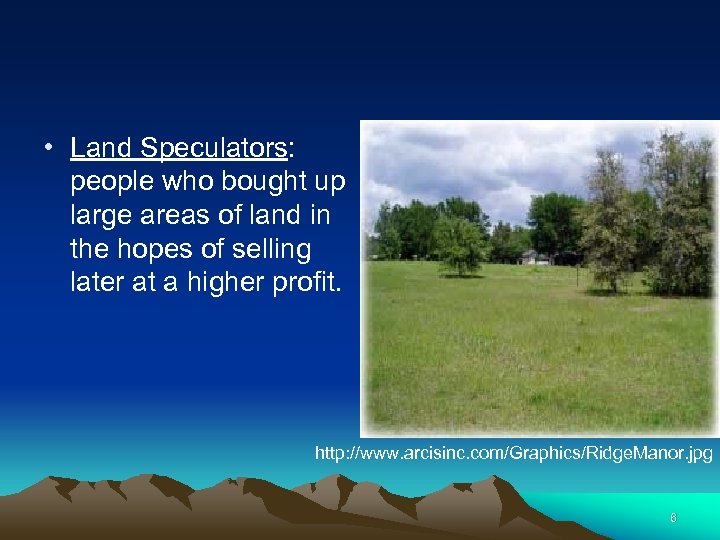 • Land Speculators: people who bought up large areas of land in the hopes of selling later at a higher profit.

http://www.arcisinc.com/Graphics/RidgeManor.jpg

8